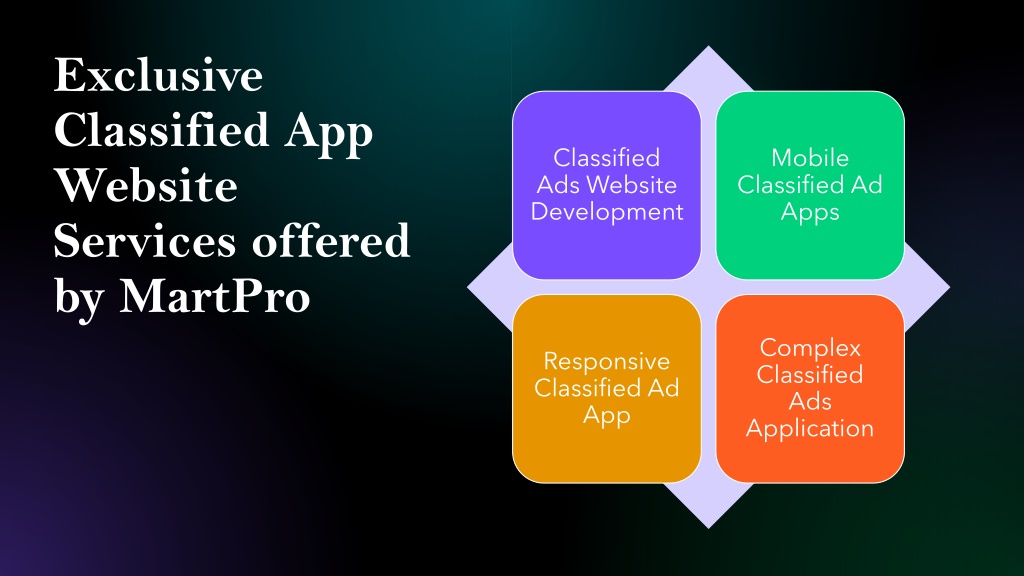 Exclusive Classified App Website Services offered by MartPro

Classified Ads Website Development

Mobile Classified Ad Apps

Responsive Classified Ad App

Complex Classified Ads Application